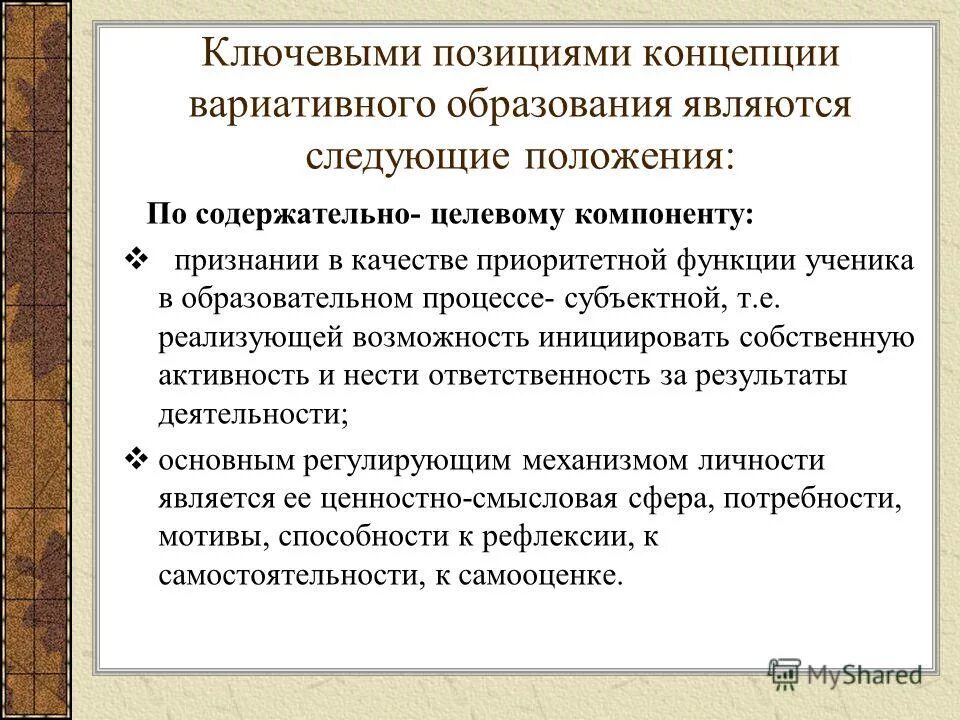 Ключевыми позициями концепции вариативного образования являются следующие положения:

По содержательно- целевому компоненту:

❖ признании в качестве приоритетной функции ученика в образовательном процессе- субъектной, т.е. реализующей возможность инициировать собственную активность и нести ответственность за результаты деятельности;

❖ основным регулирующим механизмом личности является ее ценностно-смысловая сфера, потребности, мотивы, способности к рефлексии, к самостоятельности, к самооценке.

MyShared